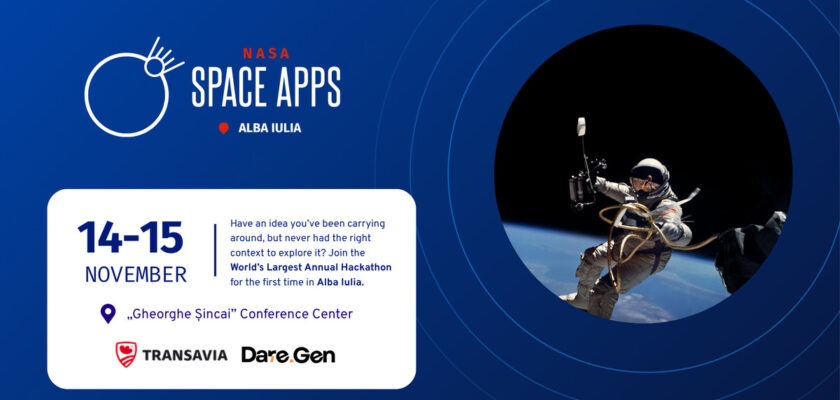 NASA
SPACE APPS
ALBA IULIA

14-15
NOVEMBER

Have an idea you've been carrying around, but never had the right context to explore it? Join the World's Largest Annual Hackathon for the first time in Alba Iulia.

„Gheorghe Șincai" Conference Center

TRANSAVIA
Dare.Gen